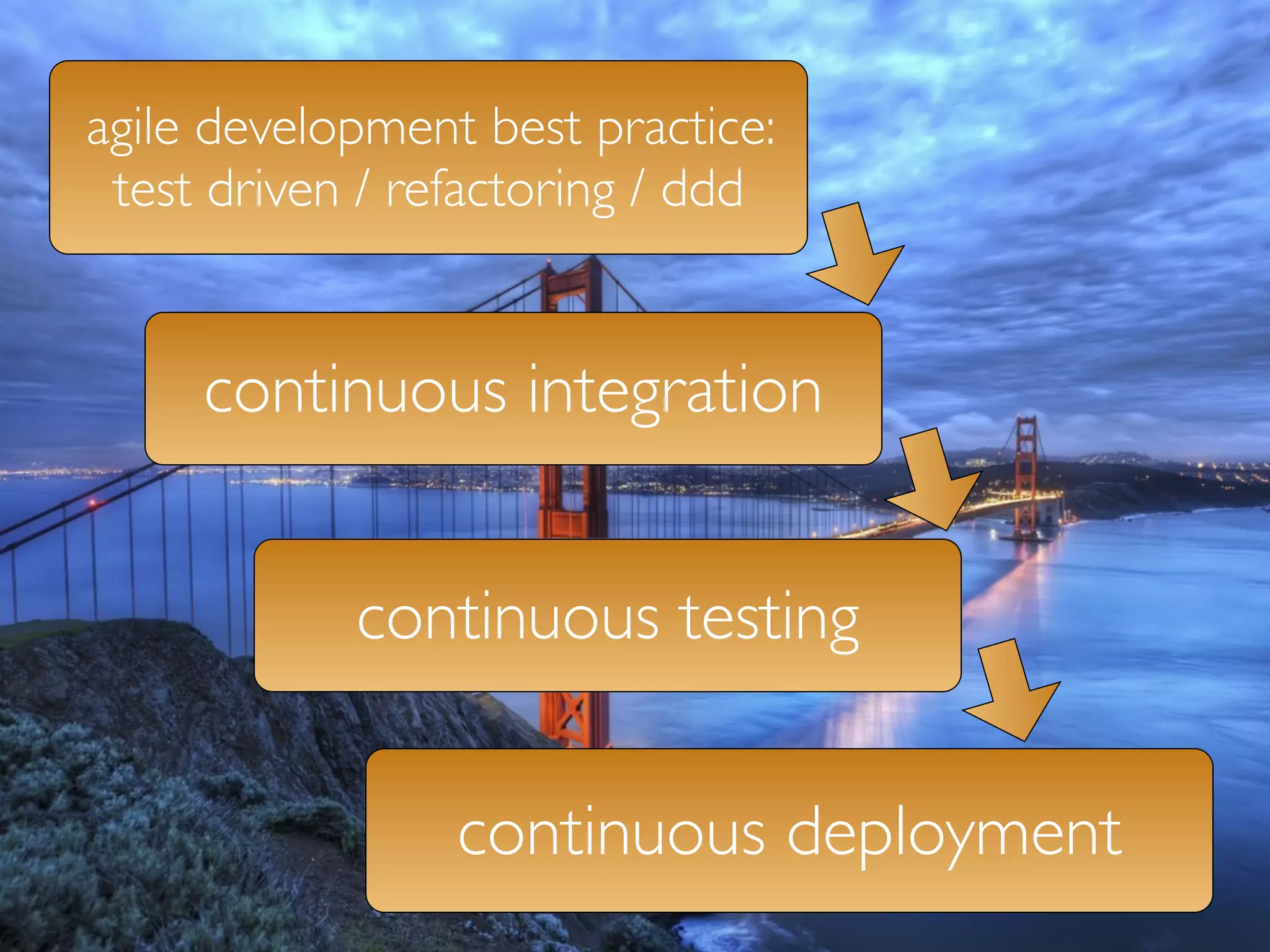 agile development best practice:
test driven / refactoring / ddd

continuous integration

continuous testing

continuous deployment